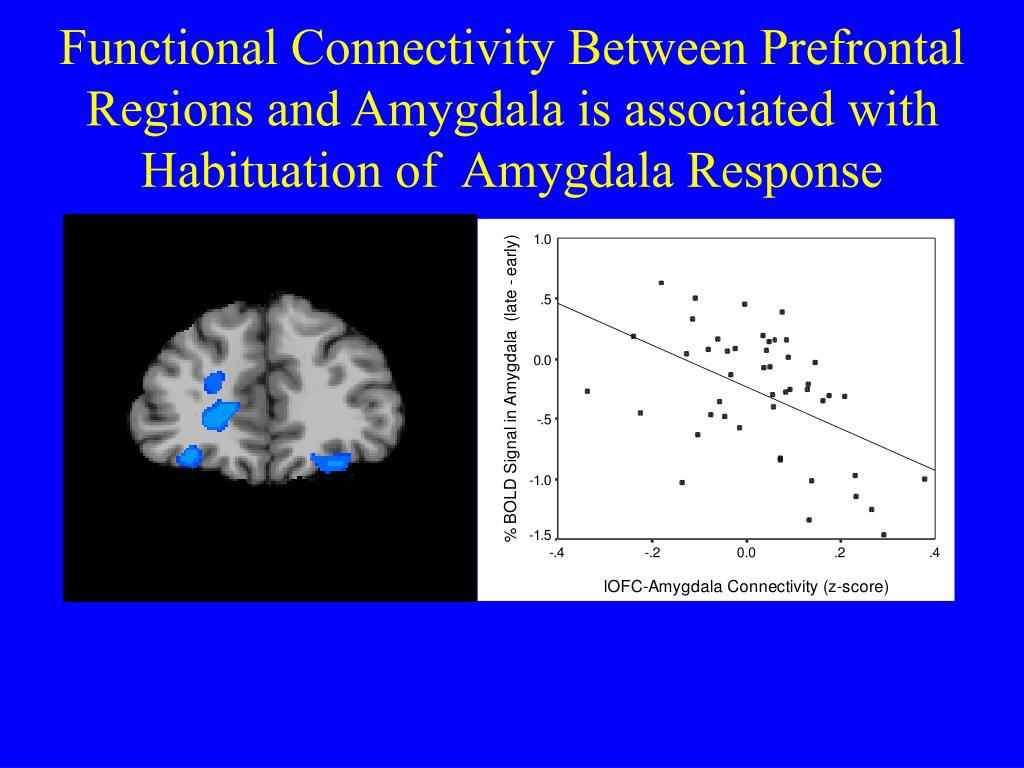 Functional Connectivity Between Prefrontal Regions and Amygdala is associated with Habituation of Amygdala Response

% BOLD Signal in Amygdala (late - early)

1.0

.5

0.0

-.5

-1.0

-1.5

-.4

-.2

0.0

.2

.4

lOFC-Amygdala Connectivity (z-score)